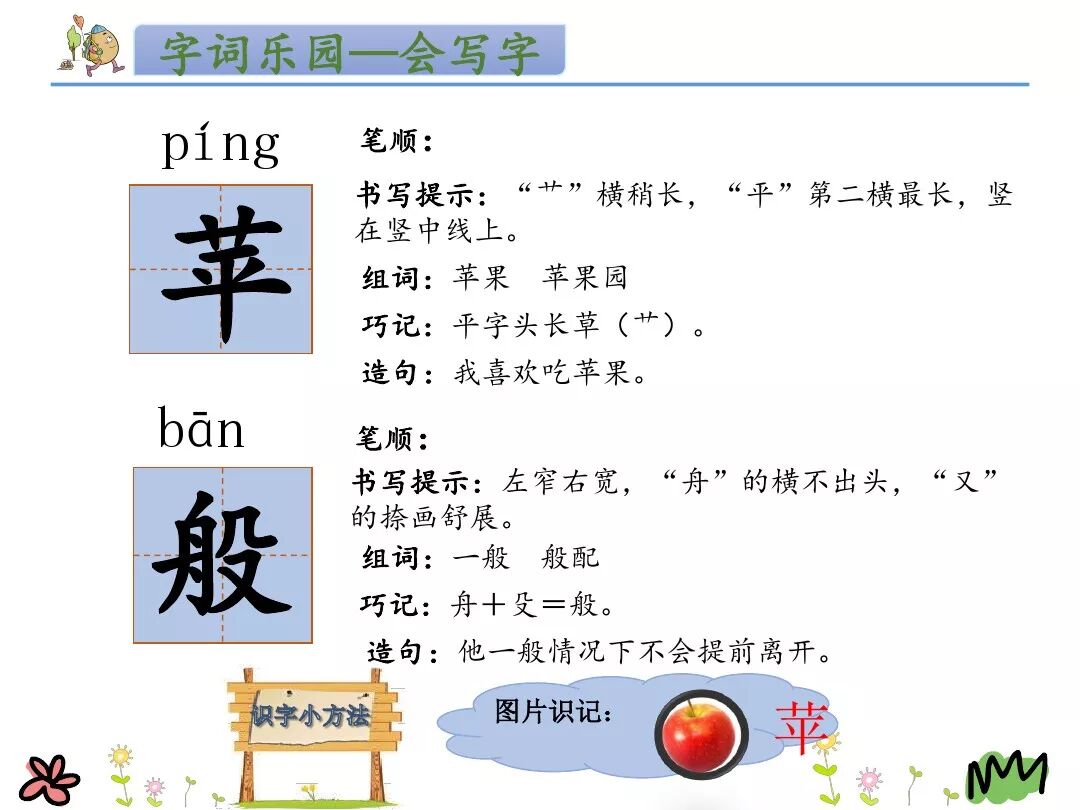 字词乐园—会写字

píng

苹

笔顺：

书写提示：“艹”横稍长，“平”第二横最长，竖在竖中线上。

组词：苹果　苹果园

巧记：平字头长草（艹）。

造句：我喜欢吃苹果。

bān

般

笔顺：

书写提示：左窄右宽，“舟”的横不出头，“又”的捺画舒展。

组词：一般　般配

巧记：舟＋殳＝般。

造句：他一般情况下不会提前离开。

识字小方法

图片识记：

苹